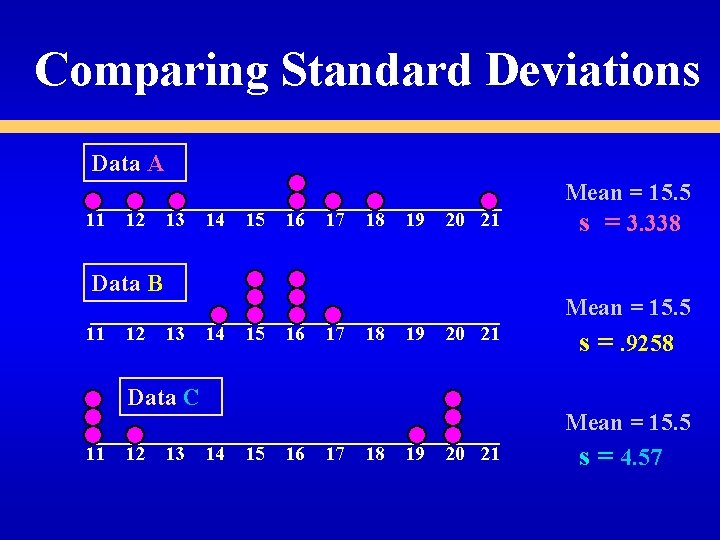 Comparing Standard Deviations

Data A

11 12 13 14 15 16 17 18 19 20 21

Mean = 15.5
s = 3.338

Data B

11 12 13 14 15 16 17 18 19 20 21

Mean = 15.5
s = .9258

Data C

11 12 13 14 15 16 17 18 19 20 21

Mean = 15.5
s = 4.57